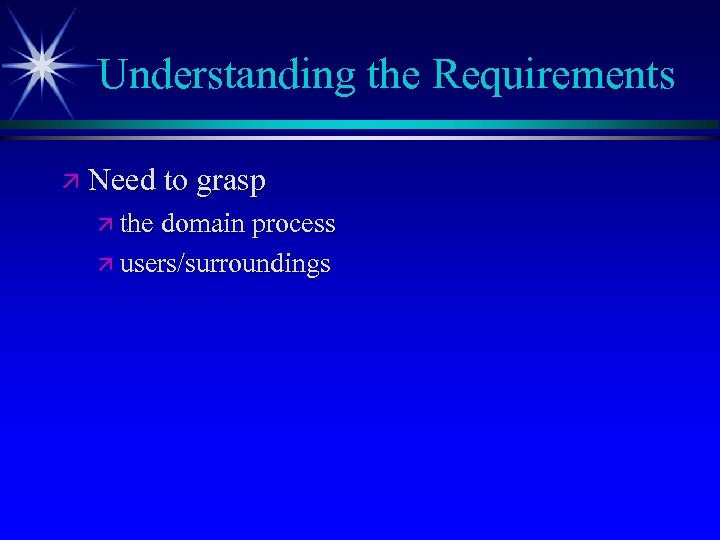 Understanding the Requirements

Need to grasp

the domain process

users/surroundings